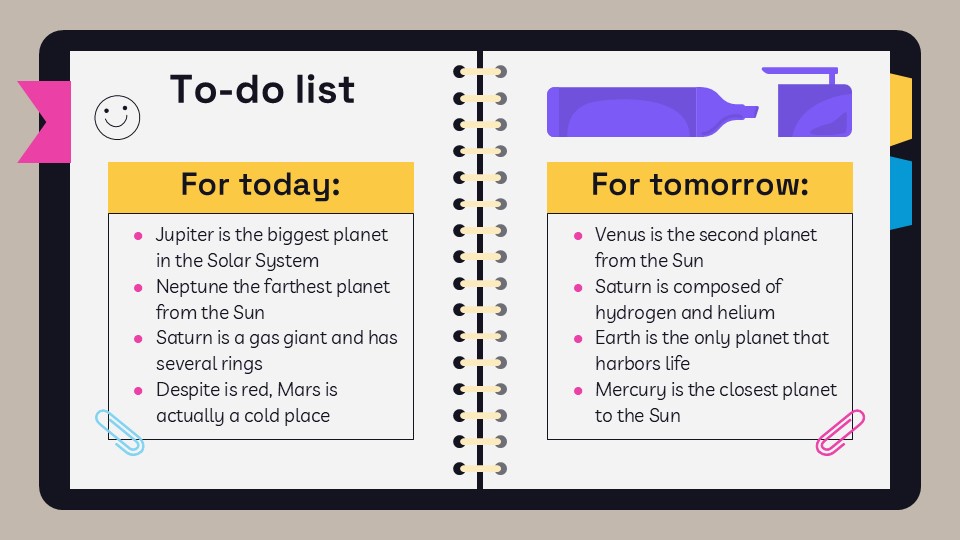 To-do list

For today:

- Jupiter is the biggest planet in the Solar System
- Neptune the farthest planet from the Sun
- Saturn is a gas giant and has several rings
- Despite is red, Mars is actually a cold place

For tomorrow:

- Venus is the second planet from the Sun
- Saturn is composed of hydrogen and helium
- Earth is the only planet that harbors life
- Mercury is the closest planet to the Sun